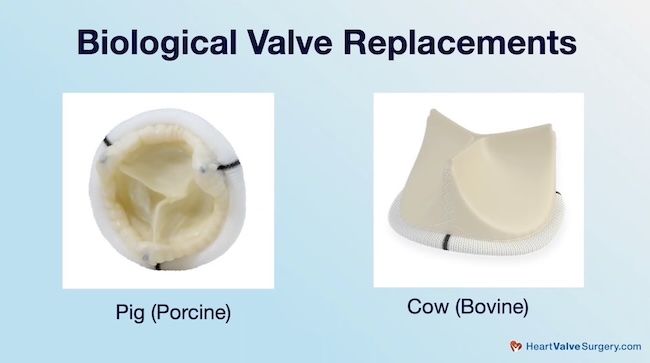 Biological Valve Replacements

Pig (Porcine)

Cow (Bovine)

HeartValveSurgery.com